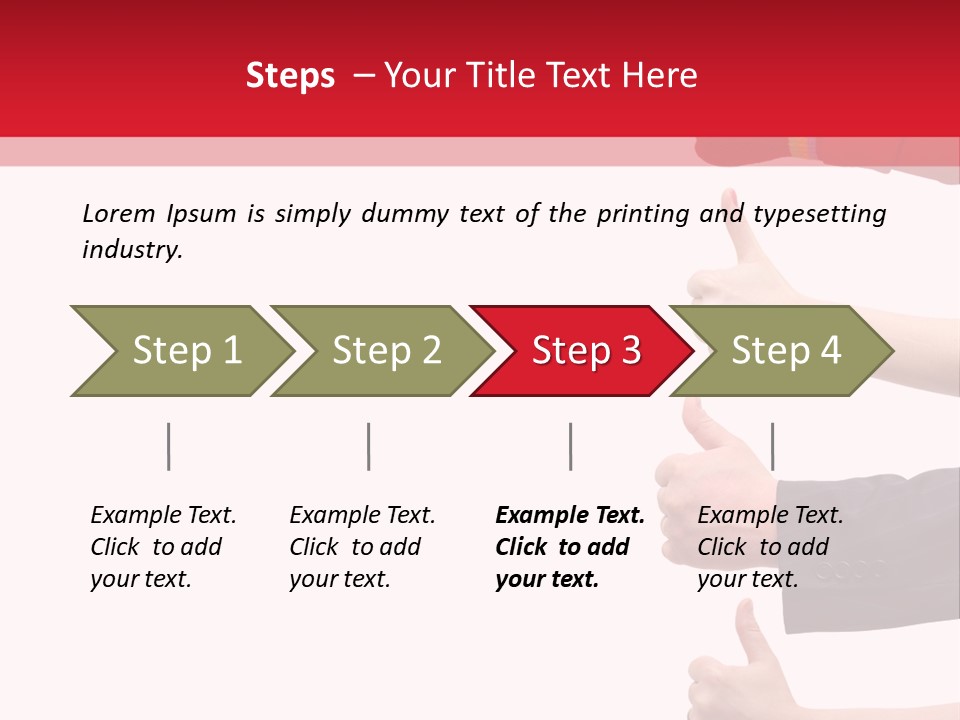 Steps – Your Title Text Here

Lorem Ipsum is simply dummy text of the printing and typesetting industry.

Step 1

Step 2

Step 3

Step 4

Example Text. Click to add your text.

Example Text. Click to add your text.

Example Text. Click to add your text.

Example Text. Click to add your text.